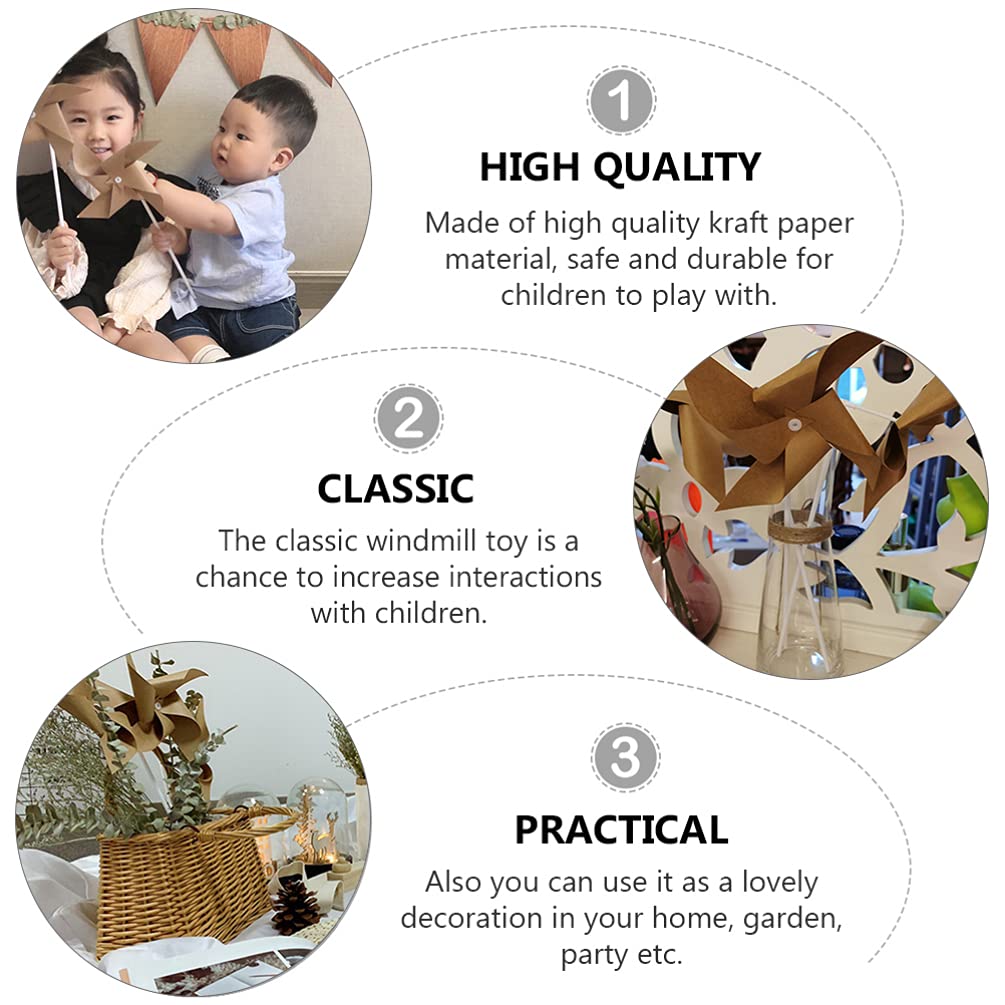 1

HIGH QUALITY

Made of high quality kraft paper material, safe and durable for children to play with.

2

CLASSIC

The classic windmill toy is a chance to increase interactions with children.

3

PRACTICAL

Also you can use it as a lovely decoration in your home, garden, party etc.